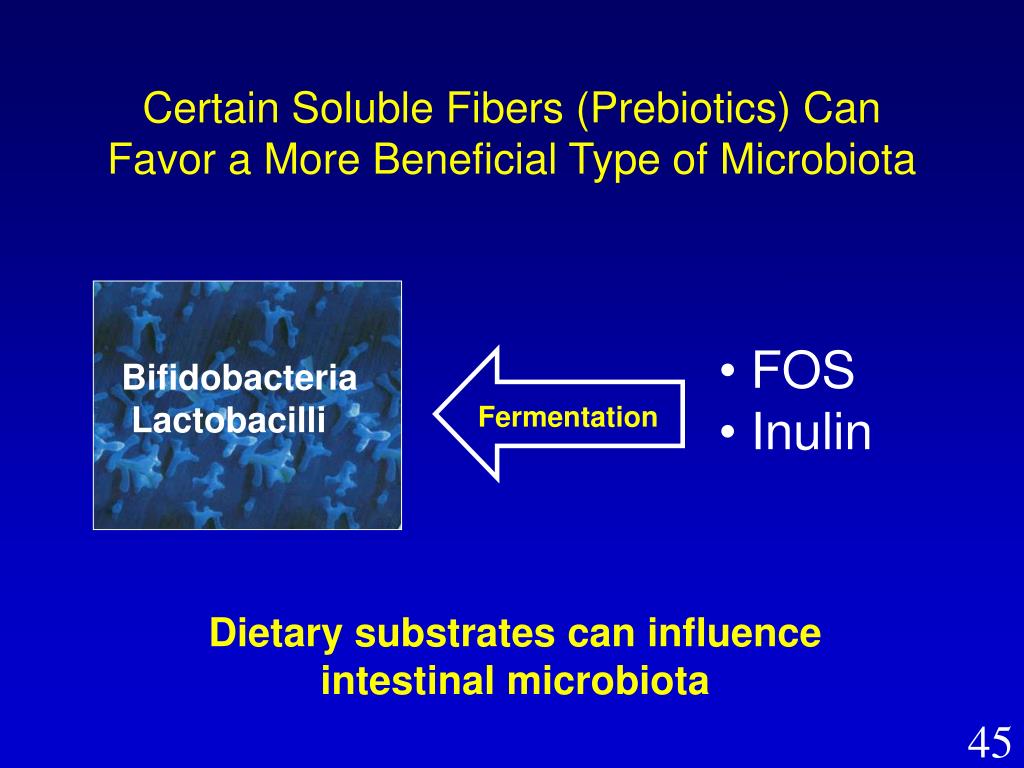 Certain Soluble Fibers (Prebiotics) Can Favor a More Beneficial Type of Microbiota

Bifidobacteria
Lactobacilli

Fermentation

• FOS
• Inulin

Dietary substrates can influence intestinal microbiota

45